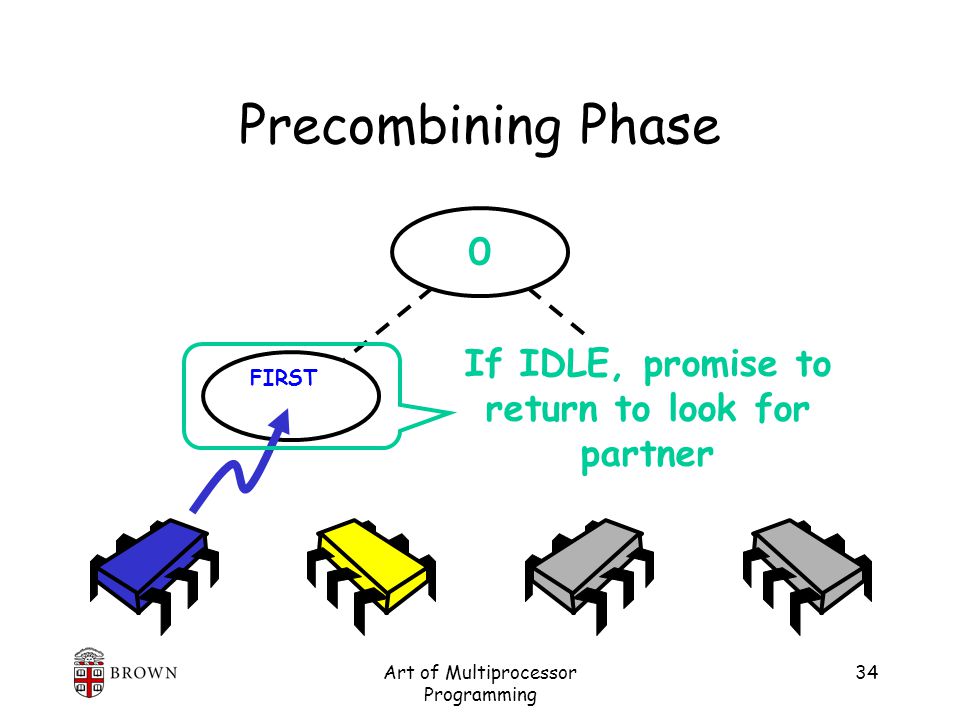 Precombining Phase

0

FIRST

If IDLE, promise to return to look for partner

BROWN

Art of Multiprocessor Programming

34